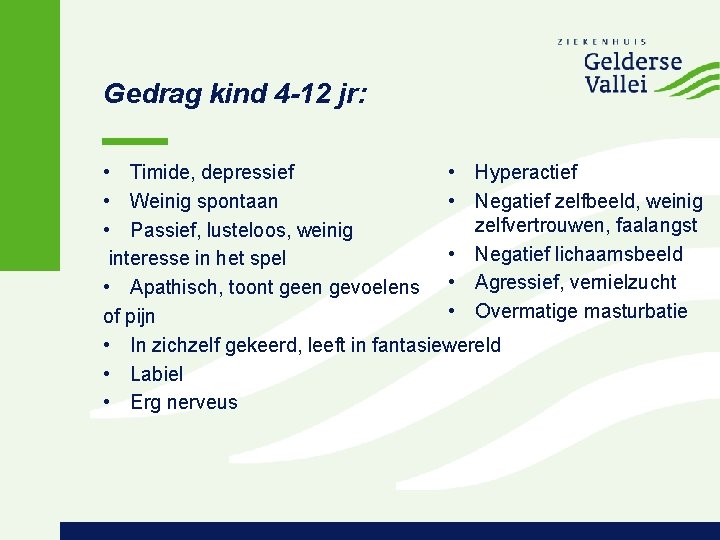 ZIEKENHUIS
Gelderse
Vallei

Gedrag kind 4-12 jr:

• Timide, depressief
• Weinig spontaan
• Passief, lusteloos, weinig interesse in het spel
• Apathisch, toont geen gevoelens of pijn
• In zichzelf gekeerd, leeft in fantasiewereld
• Labiel
• Erg nerveus

• Hyperactief
• Negatief zelfbeeld, weinig zelfvertrouwen, faalangst
• Negatief lichaamsbeeld
• Agressief, vernielzucht
• Overmatige masturbatie